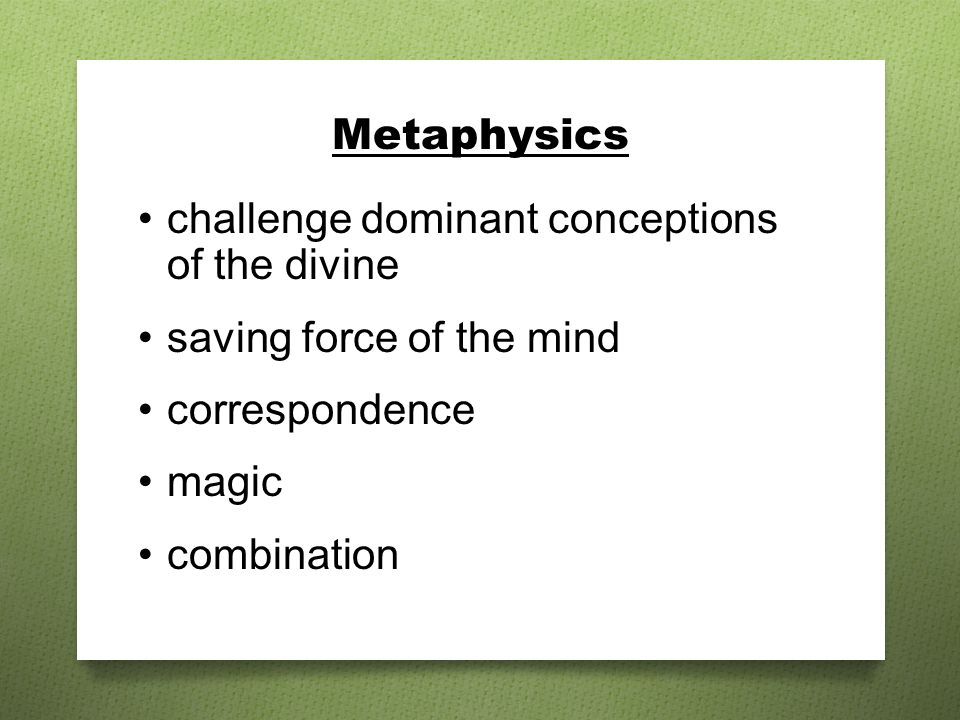 Metaphysics

• challenge dominant conceptions of the divine
• saving force of the mind
• correspondence
• magic
• combination